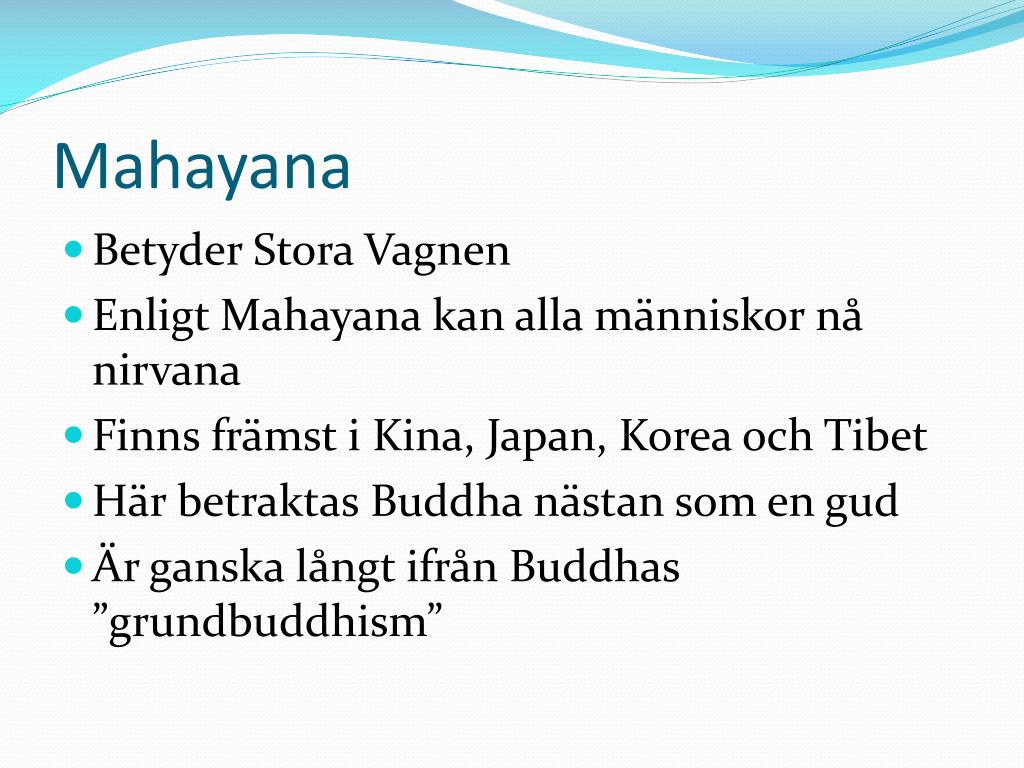 Mahayana

- Betyder Stora Vagnen
- Enligt Mahayana kan alla människor nå nirvana
- Finns främst i Kina, Japan, Korea och Tibet
- Här betraktas Buddha nästan som en gud
- Är ganska långt ifrån Buddhas ”grundbuddhism”